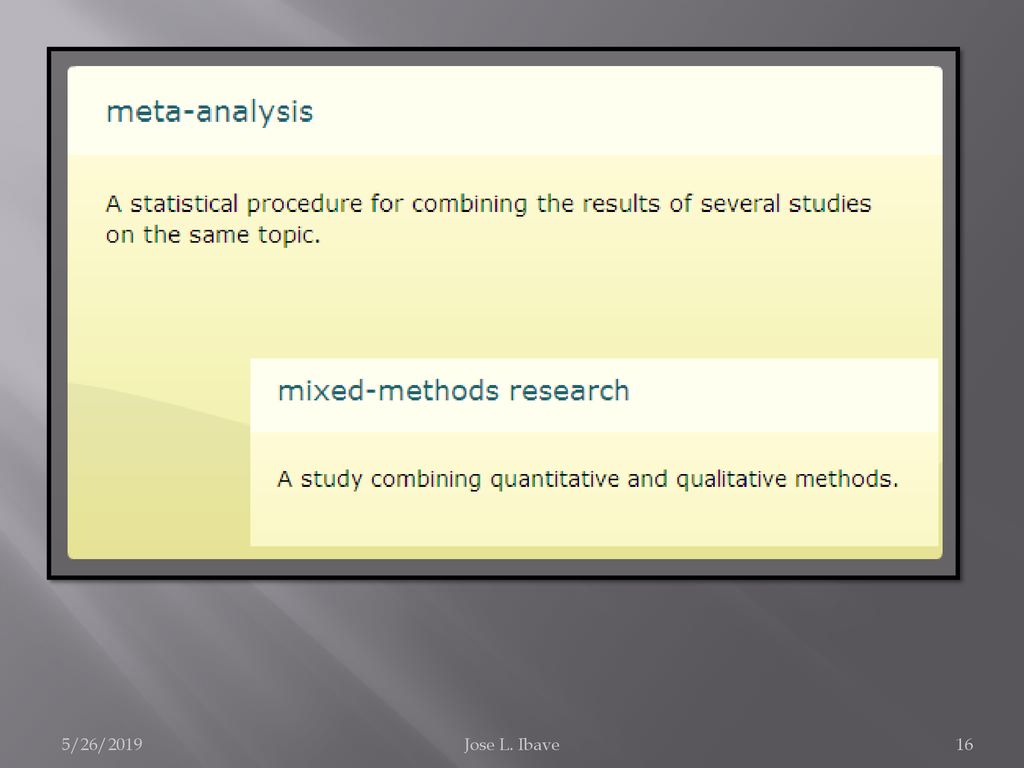 meta-analysis

A statistical procedure for combining the results of several studies on the same topic.

mixed-methods research

A study combining quantitative and qualitative methods.

5/26/2019

Jose L. Ibave

16